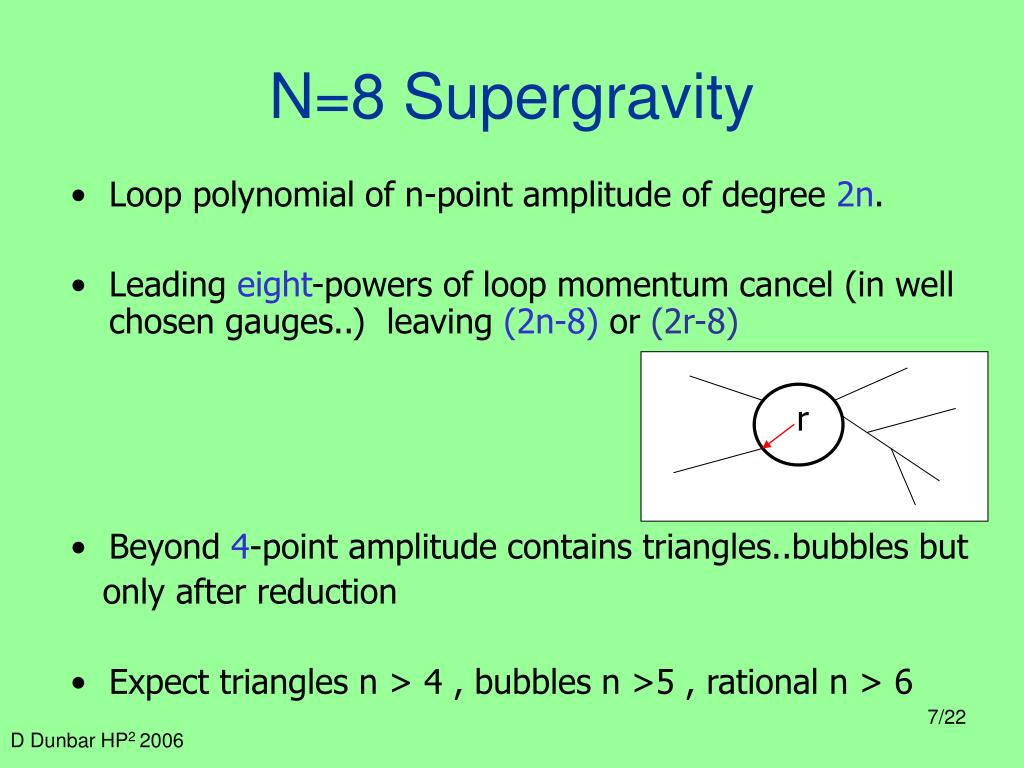 N=8 Supergravity

• Loop polynomial of n-point amplitude of degree 2n.

• Leading eight-powers of loop momentum cancel (in well chosen gauges..) leaving (2n-8) or (2r-8)

r

• Beyond 4-point amplitude contains triangles..bubbles but only after reduction

• Expect triangles n > 4 , bubbles n >5 , rational n > 6

7/22

D Dunbar HP$^2$ 2006